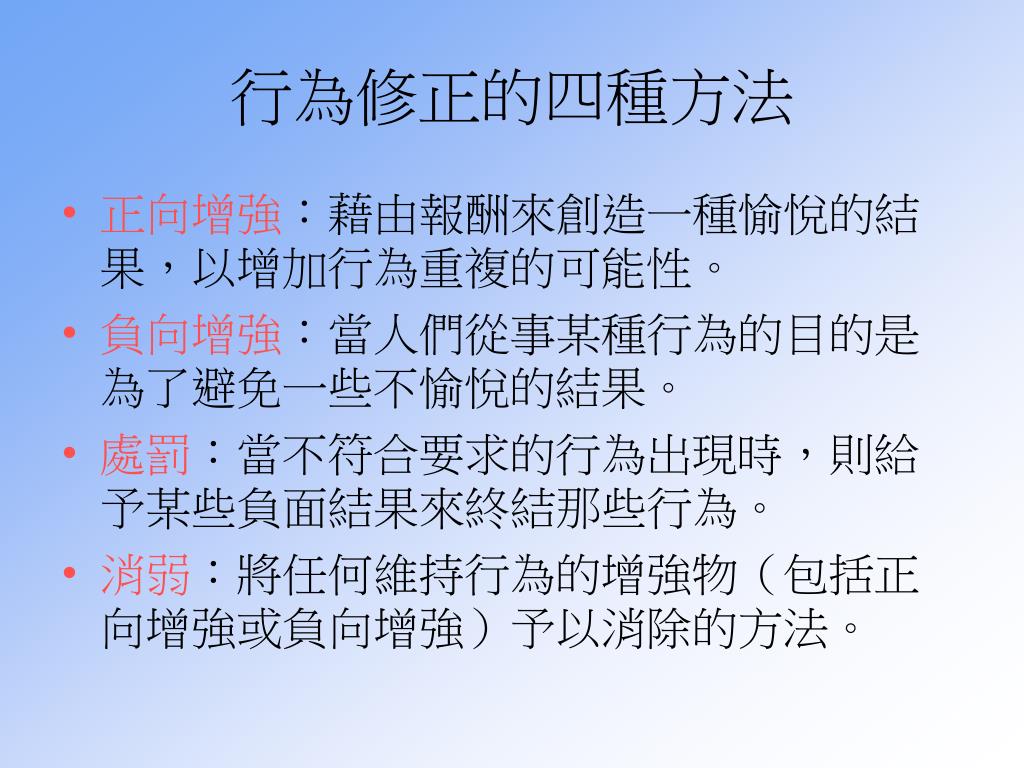 行為修正的四種方法

• 正向增強：藉由報酬來創造一種愉悅的結果，以增加行為重複的可能性。
• 負向增強：當人們從事某種行為的目的是為了避免一些不愉悅的結果。
• 處罰：當不符合要求的行為出現時，則給予某些負面結果來終結那些行為。
• 消弱：將任何維持行為的增強物（包括正向增強或負向增強）予以消除的方法。